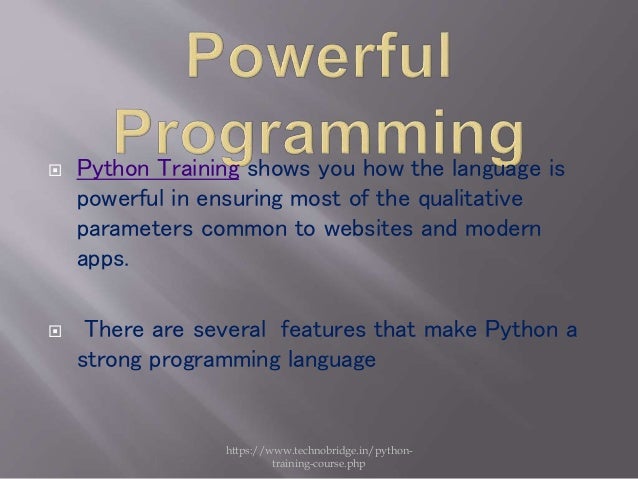 Powerful Programming

Python Training shows you how the language is powerful in ensuring most of the qualitative parameters common to websites and modern apps.

There are several features that make Python a strong programming language

https://www.technobridge.in/python-training-course.php